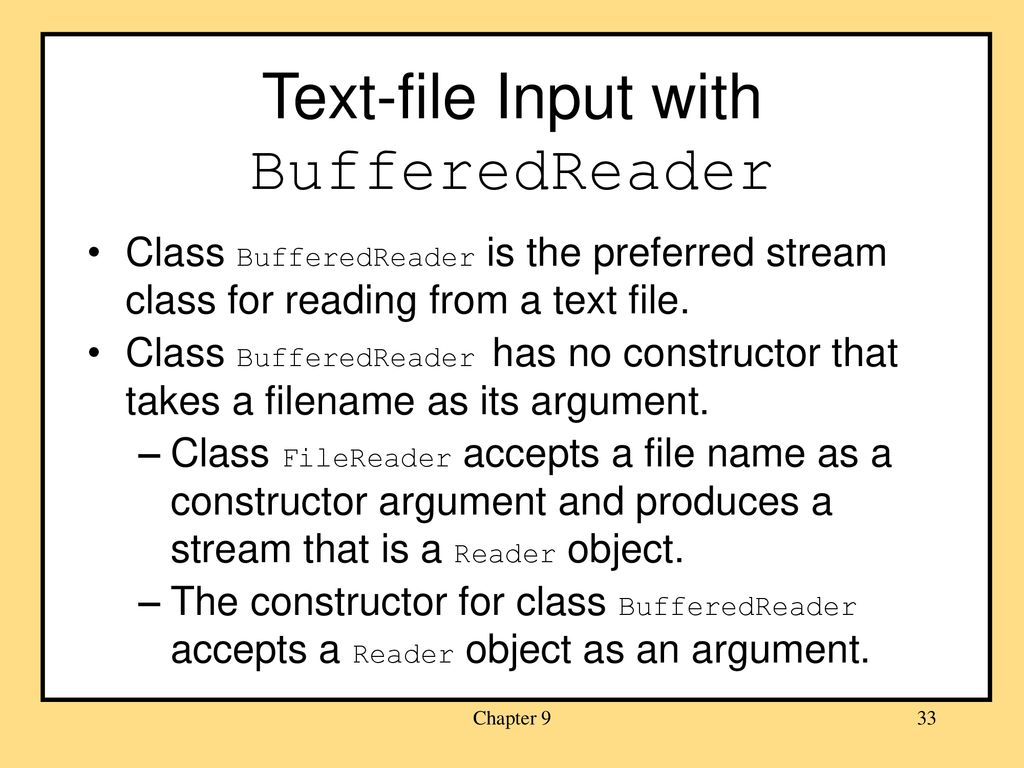 Text-file Input with BufferedReader

• Class BufferedReader is the preferred stream class for reading from a text file.
• Class BufferedReader has no constructor that takes a filename as its argument.
– Class FileReader accepts a file name as a constructor argument and produces a stream that is a Reader object.
– The constructor for class BufferedReader accepts a Reader object as an argument.

Chapter 9

33